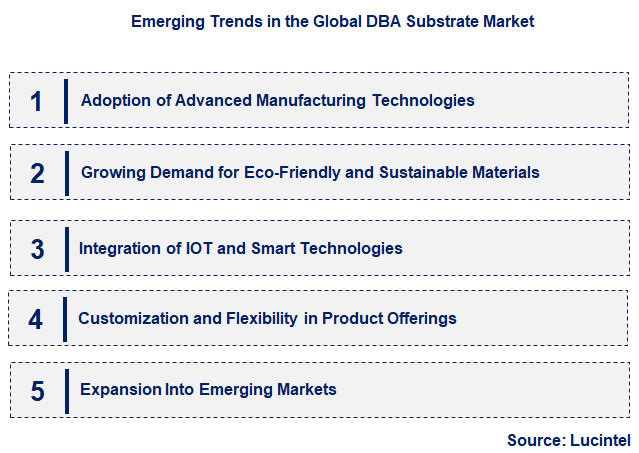 Emerging Trends in the Global DBA Substrate Market

1 Adoption of Advanced Manufacturing Technologies

2 Growing Demand for Eco-Friendly and Sustainable Materials

3 Integration of IOT and Smart Technologies

4 Customization and Flexibility in Product Offerings

5 Expansion Into Emerging Markets

Source: Lucintel